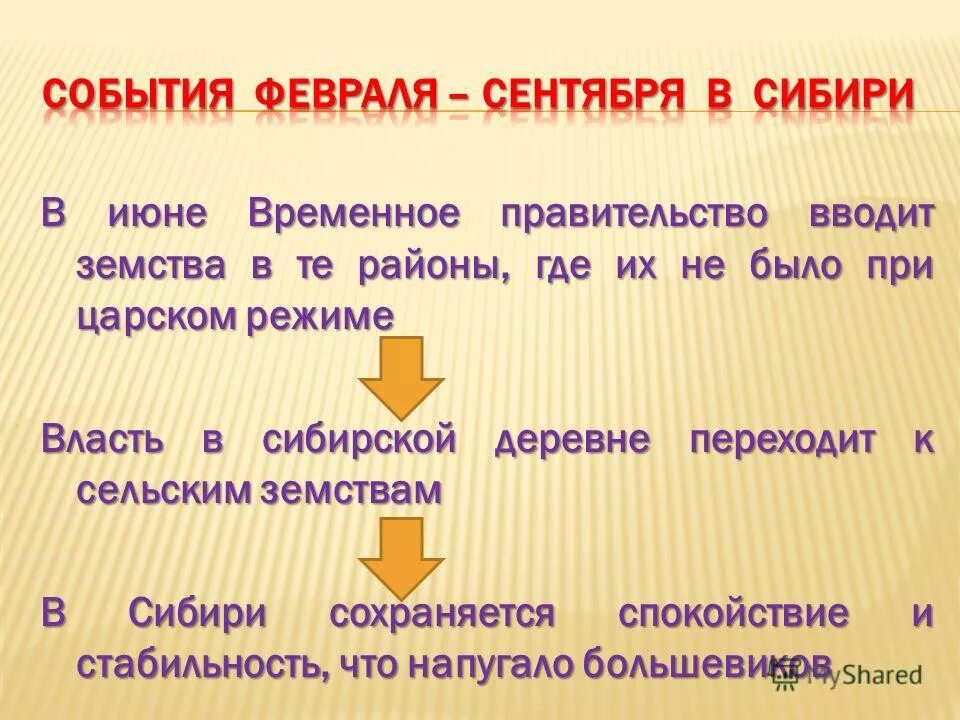 СОБЫТИЯ ФЕВРАЛЯ – СЕНТЯБРЯ В СИБИРИ

В июне Временное правительство вводит земства в те районы, где их не было при царском режиме

Власть в сибирской деревне переходит к сельским земствам

В Сибири сохраняется спокойствие и стабильность, что напугало большевиков

MyShared